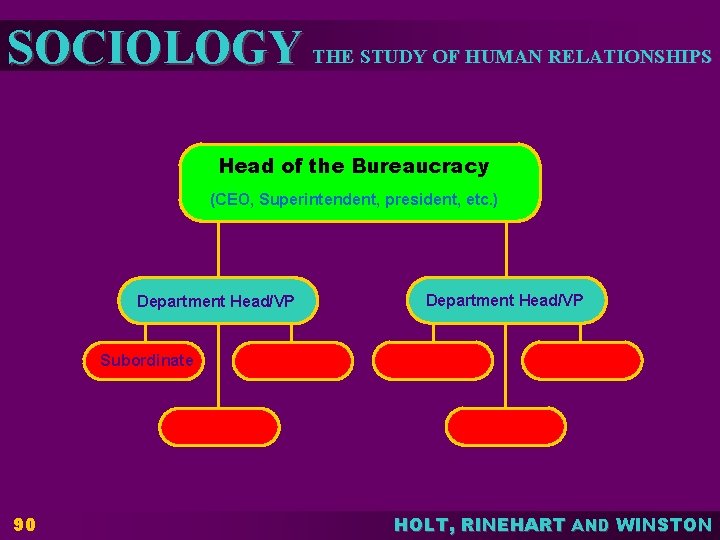 SOCIOLOGY THE STUDY OF HUMAN RELATIONSHIPS

Head of the Bureaucracy

(CEO, Superintendent, president, etc.)

Department Head/VP

Department Head/VP

Subordinate

90

HOLT, RINEHART AND WINSTON